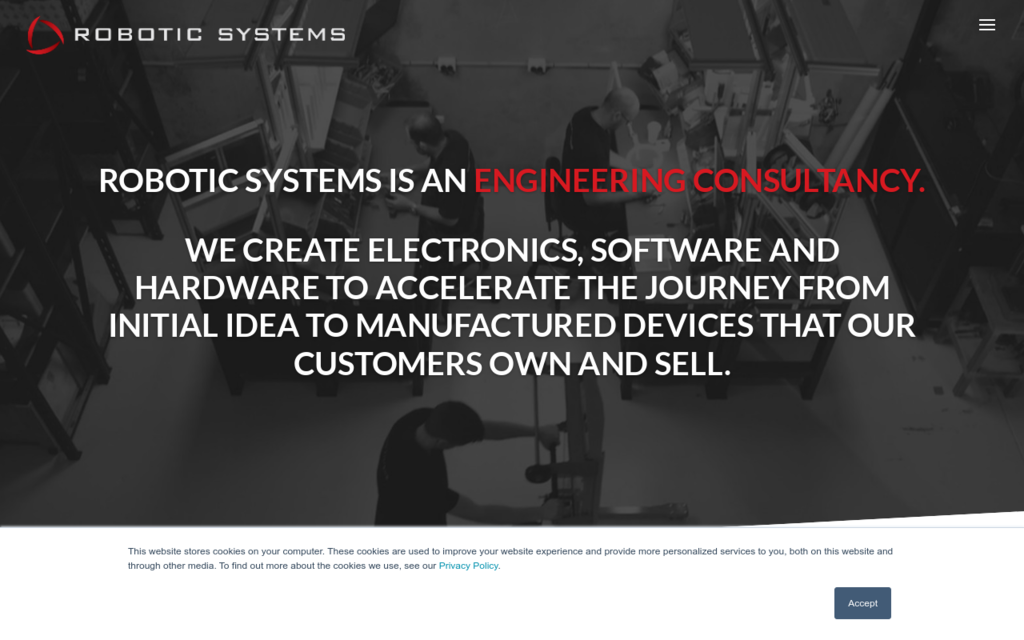 ROBOTIC SYSTEMS

ROBOTIC SYSTEMS IS AN ENGINEERING CONSULTANCY.

WE CREATE ELECTRONICS, SOFTWARE AND HARDWARE TO ACCELERATE THE JOURNEY FROM INITIAL IDEA TO MANUFACTURED DEVICES THAT OUR CUSTOMERS OWN AND SELL.

This website stores cookies on your computer. These cookies are used to improve your website experience and provide more personalized services to you, both on this website and through other media. To find out more about the cookies we use, see our Privacy Policy.

Accept